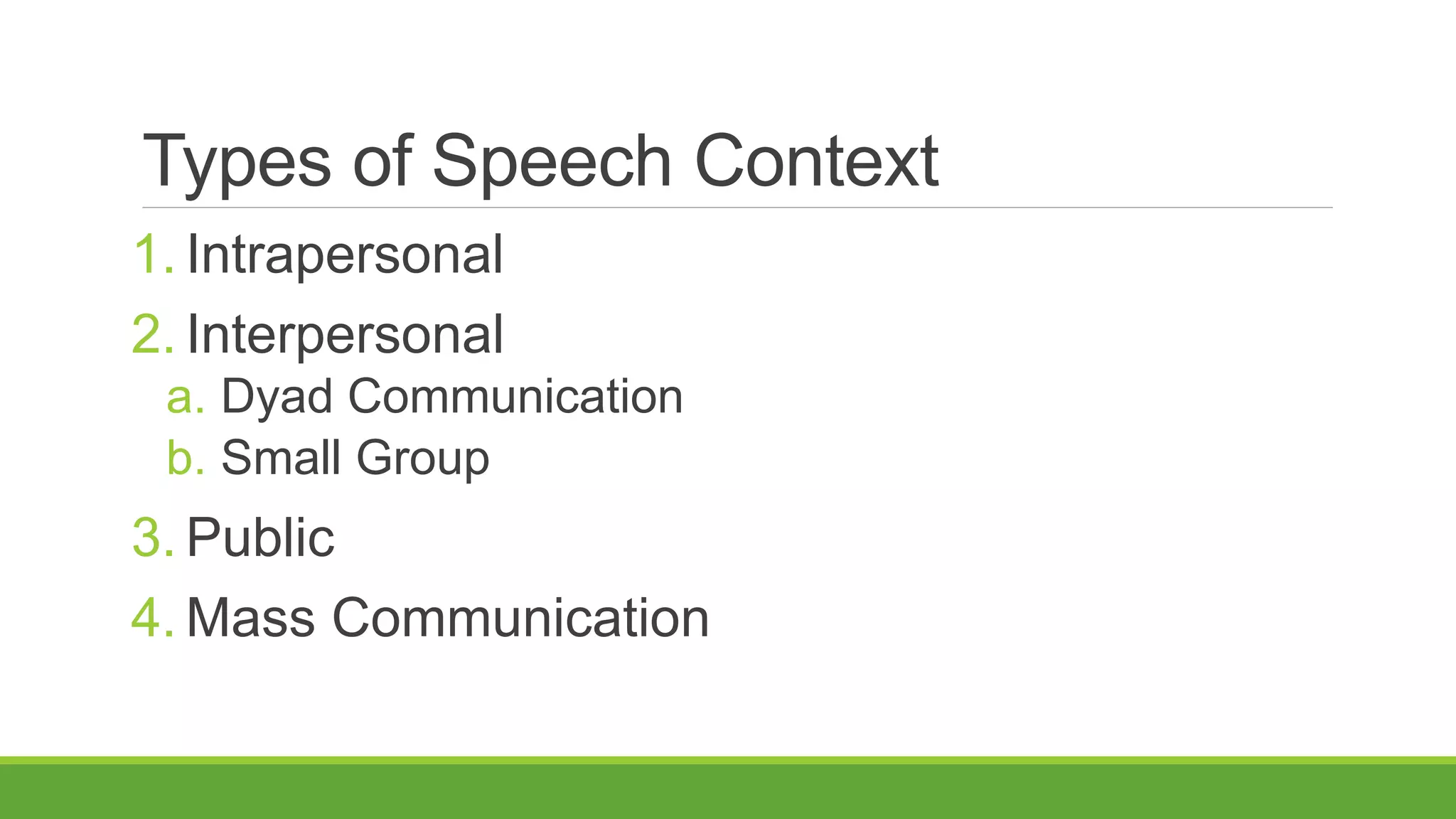 Types of Speech Context

1. Intrapersonal
2. Interpersonal
   a. Dyad Communication
   b. Small Group
3. Public
4. Mass Communication